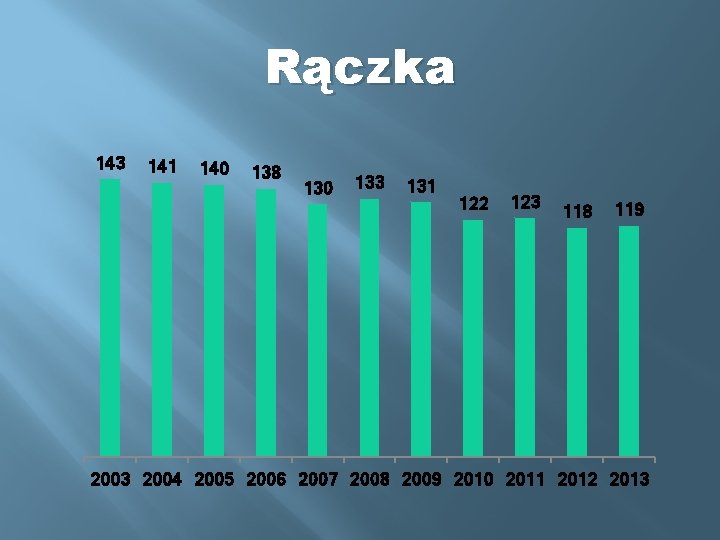 Rączka

143 141 140 138 130 133 131 122 123 118 119

2003 2004 2005 2006 2007 2008 2009 2010 2011 2012 2013